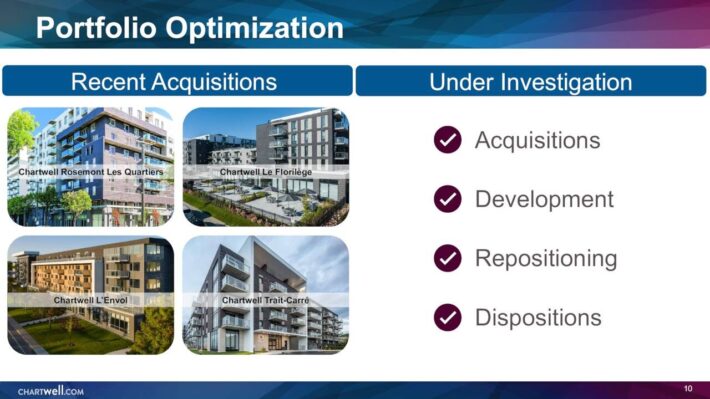 Portfolio Optimization

Recent Acquisitions

Chartwell Rosemont Les Quartiers

Chartwell Le Florilège

Chartwell L'Envol

Chartwell Trait-Carré

Under Investigation

Acquisitions

Development

Repositioning

Dispositions

CHARTWELL.COM

10